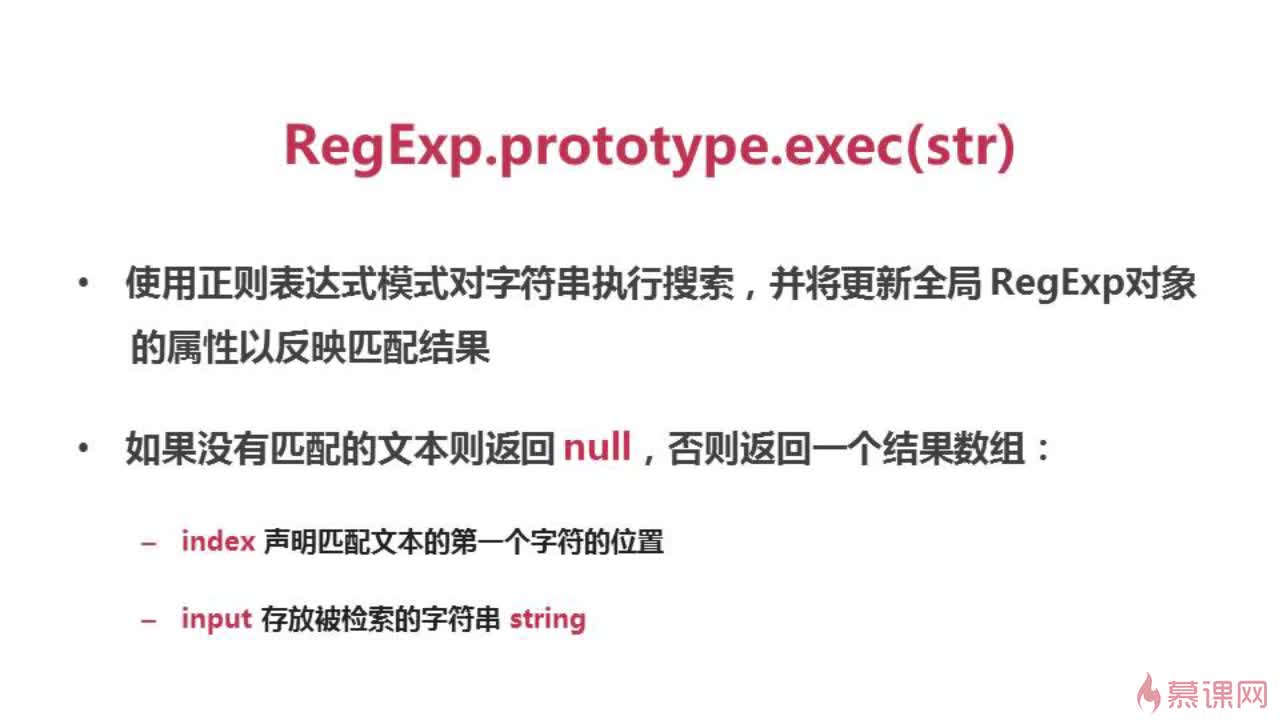 RegExp.prototype.exec(str)

• 使用正则表达式模式对字符串执行搜索，并将更新全局 RegExp对象的属性以反映匹配结果

• 如果没有匹配的文本则返回 null，否则返回一个结果数组：

– index 声明匹配文本的第一个字符的位置

– input 存放被检索的字符串 string

慕课网